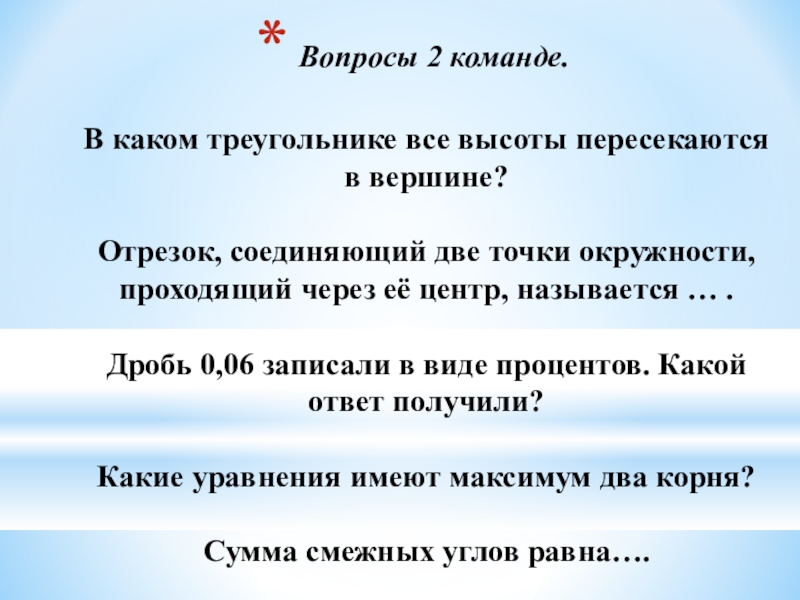 * Вопросы 2 команде.

В каком треугольнике все высоты пересекаются в вершине?

Отрезок, соединяющий две точки окружности, проходящий через её центр, называется … .

Дробь 0,06 записали в виде процентов. Какой ответ получили?

Какие уравнения имеют максимум два корня?

Сумма смежных углов равна….